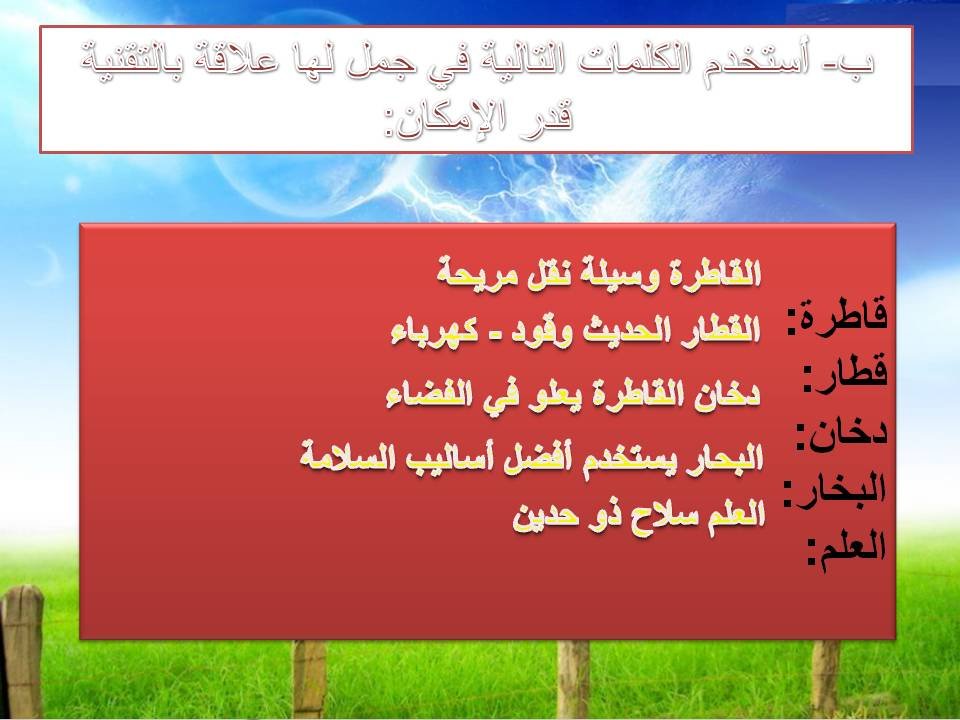 ب- أستخدم الكلمات التالية في جمل لها علاقة بالتقنية قدر الإمكان:

قاطرة: القاطرة وسيلة نقل مريحة
قطار: القطار الحديث وقود - كهرباء
دخان: دخان القاطرة يعلو في الفضاء
البخار: البحار يستخدم أفضل أساليب السلامة
العلم: العلم سلاح ذو حدين